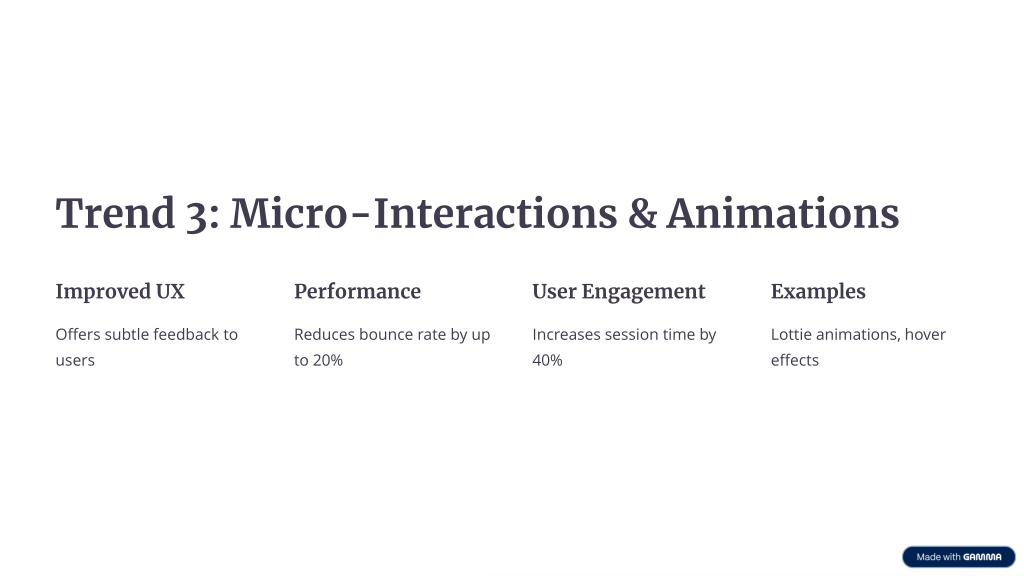 Trend 3: Micro-Interactions & Animations

Improved UX

Offers subtle feedback to users

Performance

Reduces bounce rate by up to 20%

User Engagement

Increases session time by 40%

Examples

Lottie animations, hover effects

Made with GAMMA